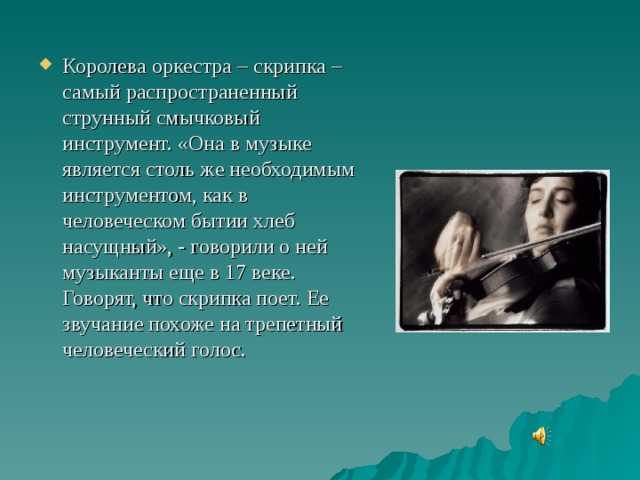 Королева оркестра – скрипка – самый распространенный струнный смычковый инструмент. «Она в музыке является столь же необходимым инструментом, как в человеческом бытии хлеб насущный», - говорили о ней музыканты еще в 17 веке. Говорят, что скрипка поет. Ее звучание похоже на трепетный человеческий голос.